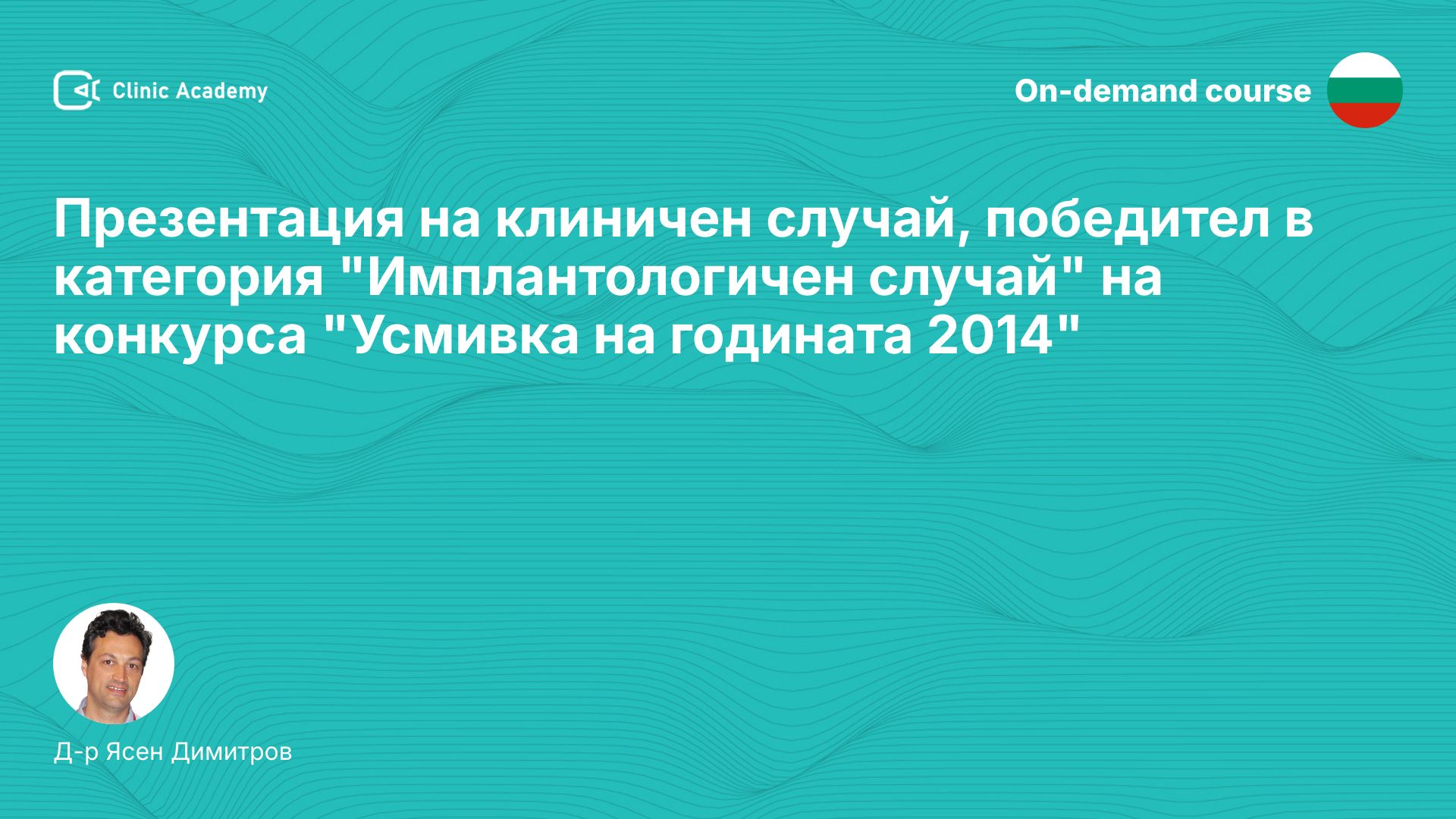 Clinic Academy

On-demand course

Презентация на клиничен случай, победител в категория "Имплантологичен случай" на конкурса "Усмивка на годината 2014"

Д-р Ясен Димитров